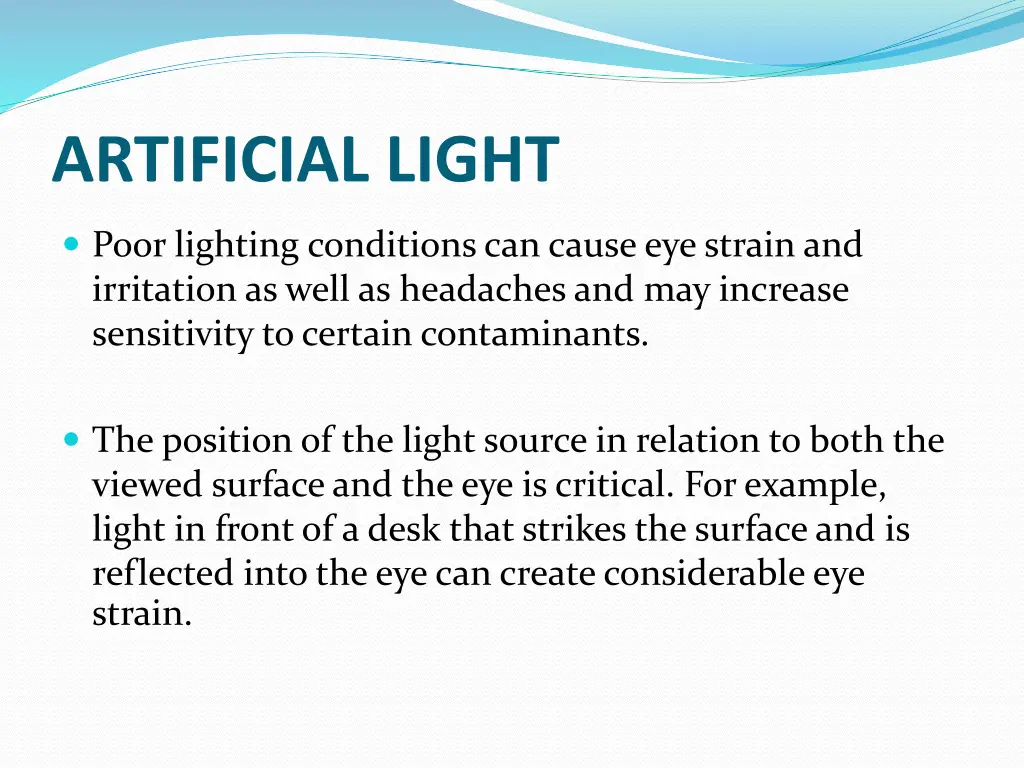 ARTIFICIAL LIGHT

Poor lighting conditions can cause eye strain and irritation as well as headaches and may increase sensitivity to certain contaminants.

The position of the light source in relation to both the viewed surface and the eye is critical. For example, light in front of a desk that strikes the surface and is reflected into the eye can create considerable eye strain.